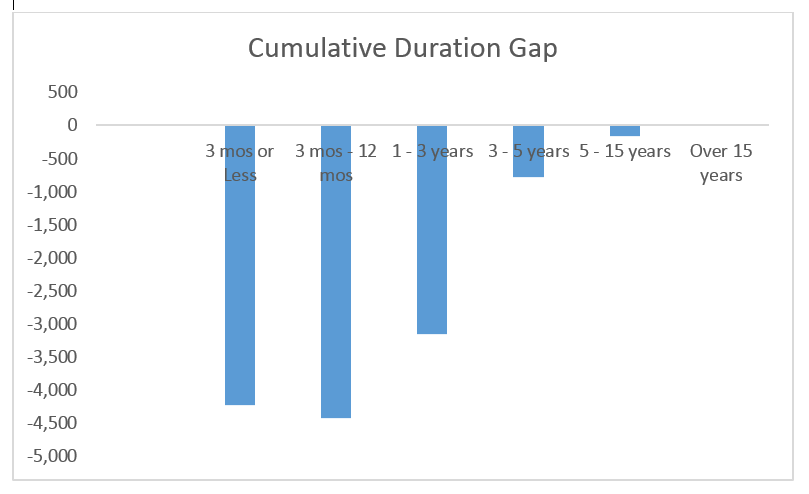 Cumulative Duration Gap

500
0
-500
-1,000
-1,500
-2,000
-2,500
-3,000
-3,500
-4,000
-4,500
-5,000

3 mos or Less
3 mos - 12 mos
1 - 3 years
3 - 5 years
5 - 15 years
Over 15 years